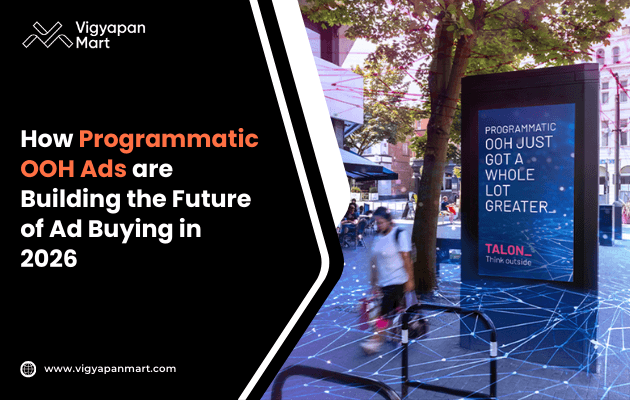 Vigyapan Mart

How Programmatic OOH Ads are Building the Future of Ad Buying in 2026

www.vigyapanmart.com

PROGRAMMATIC
OOH JUST GOT A WHOLE LOT GREATER_

TALON_
Think outside